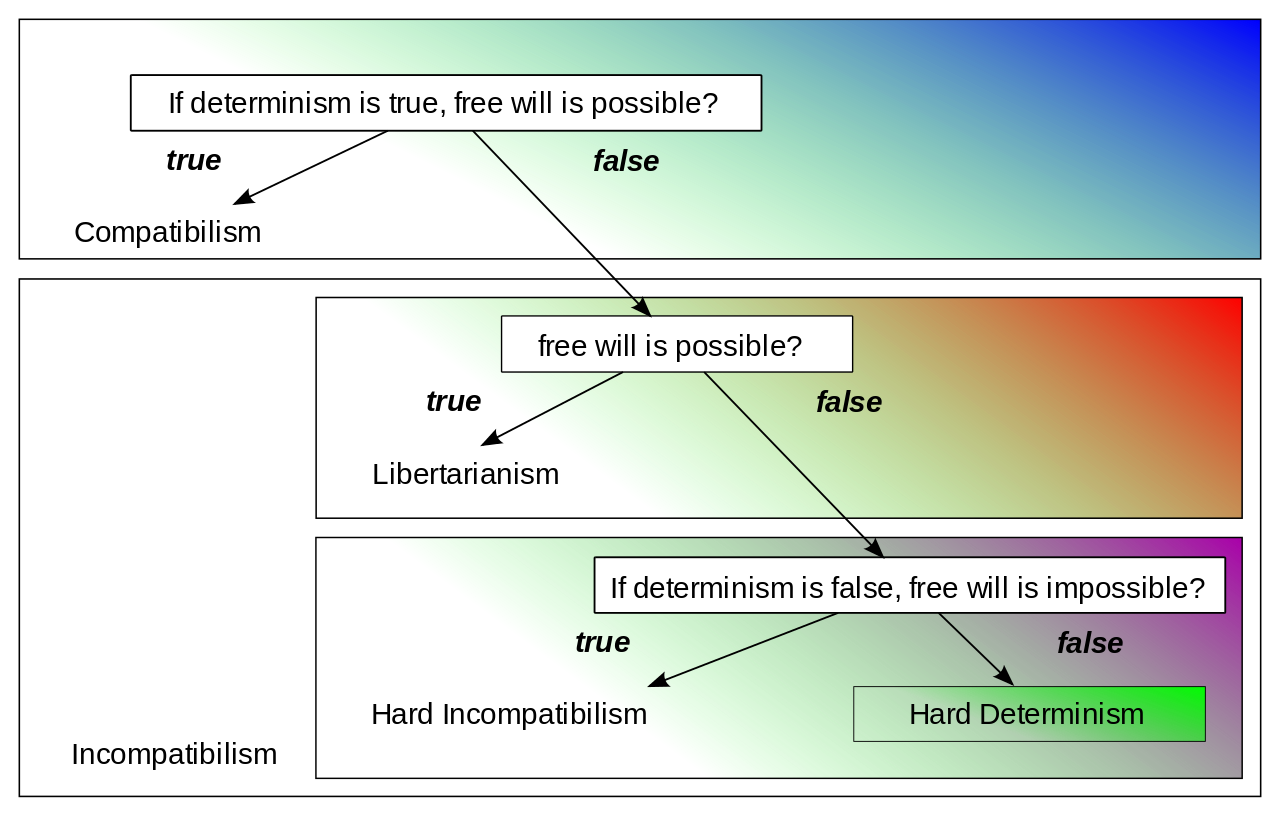 If determinism is true, free will is possible?

true

false

Compatibilism

free will is possible?

true

false

Libertarianism

If determinism is false, free will is impossible?

true

false

Hard Incompatibilism

Hard Determinism

Incompatibilism